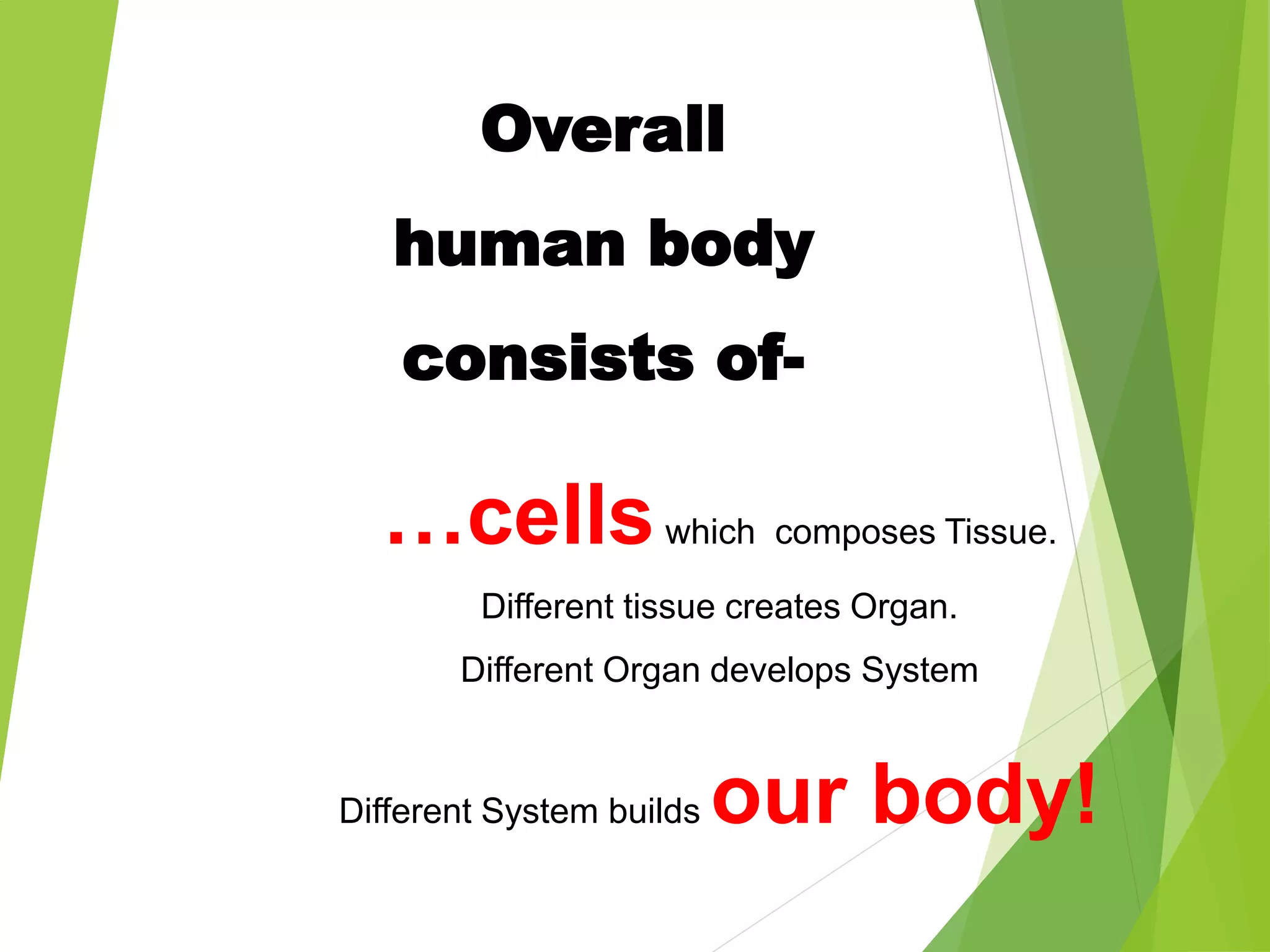 Overall
human body
consists of-

…cells which composes Tissue.

Different tissue creates Organ.

Different Organ develops System

Different System builds our body!